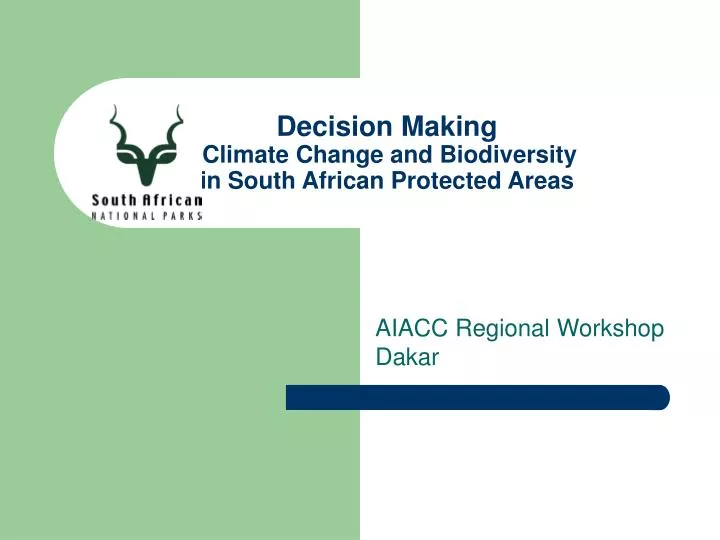 South African
NATIONAL PARKS

Decision Making
Climate Change and Biodiversity
in South African Protected Areas

AIACC Regional Workshop
Dakar